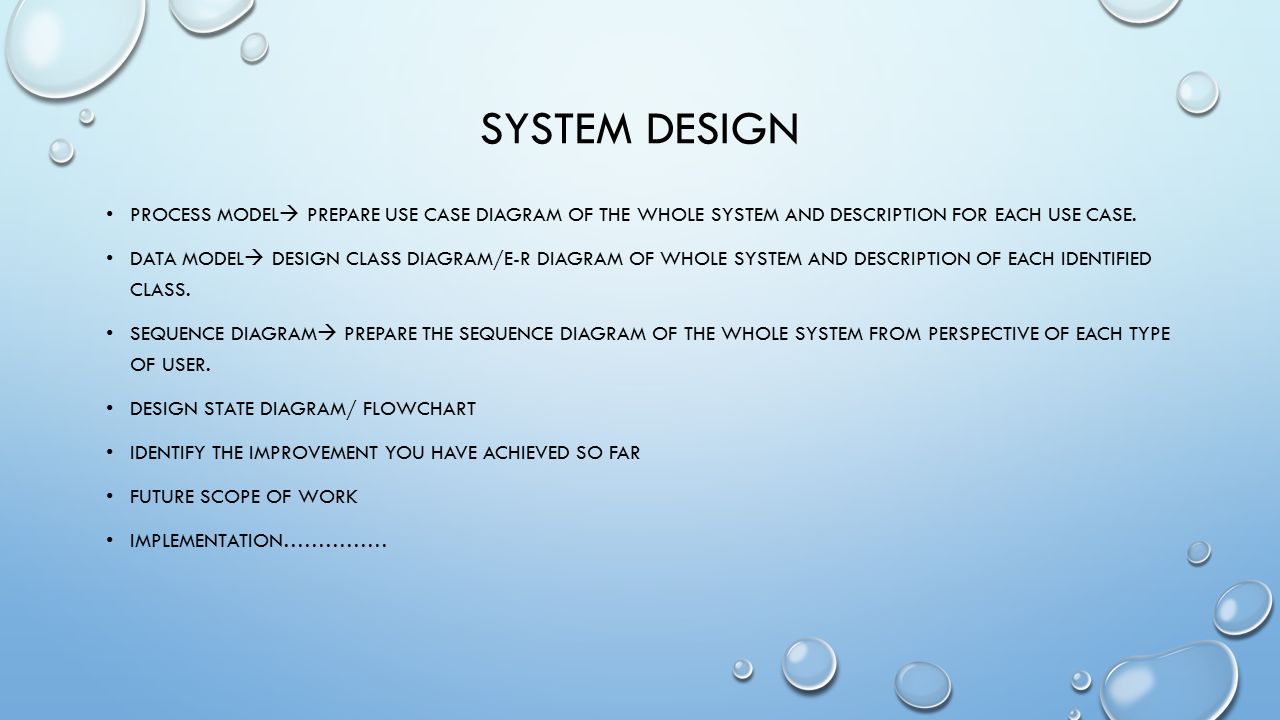 SYSTEM DESIGN

• PROCESS MODEL→ PREPARE USE CASE DIAGRAM OF THE WHOLE SYSTEM AND DESCRIPTION FOR EACH USE CASE.

• DATA MODEL→ DESIGN CLASS DIAGRAM/E-R DIAGRAM OF WHOLE SYSTEM AND DESCRIPTION OF EACH IDENTIFIED CLASS.

• SEQUENCE DIAGRAM→ PREPARE THE SEQUENCE DIAGRAM OF THE WHOLE SYSTEM FROM PERSPECTIVE OF EACH TYPE OF USER.

• DESIGN STATE DIAGRAM/ FLOWCHART

• IDENTIFY THE IMPROVEMENT YOU HAVE ACHIEVED SO FAR

• FUTURE SCOPE OF WORK

• IMPLEMENTATION……………